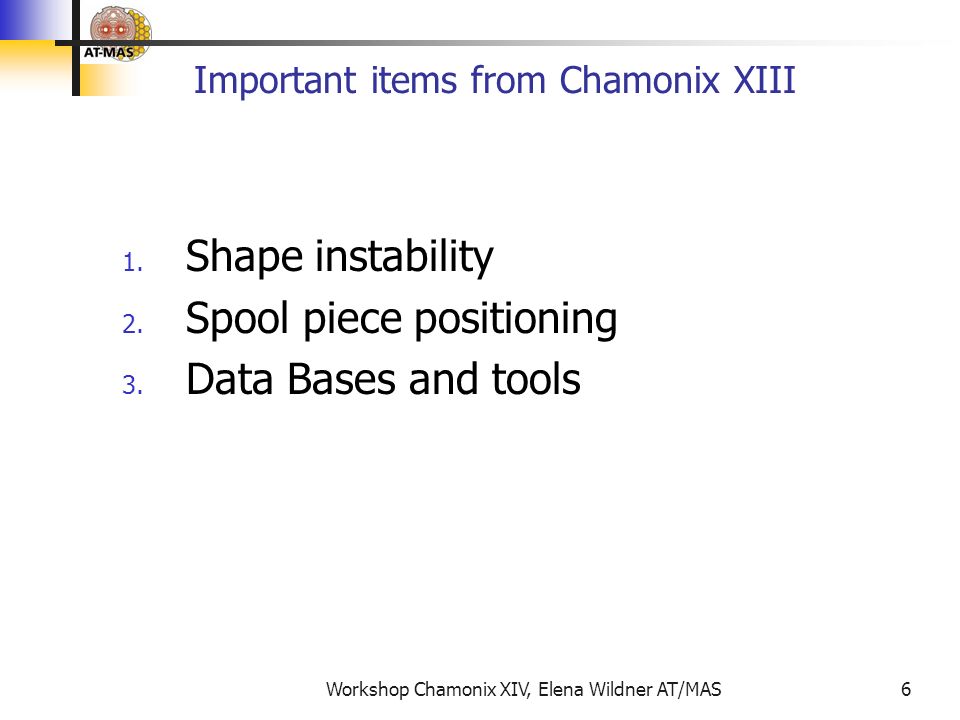 AT-MAS

Important items from Chamonix XIII

1. Shape instability
2. Spool piece positioning
3. Data Bases and tools

Workshop Chamonix XIV, Elena Wildner AT/MAS

6